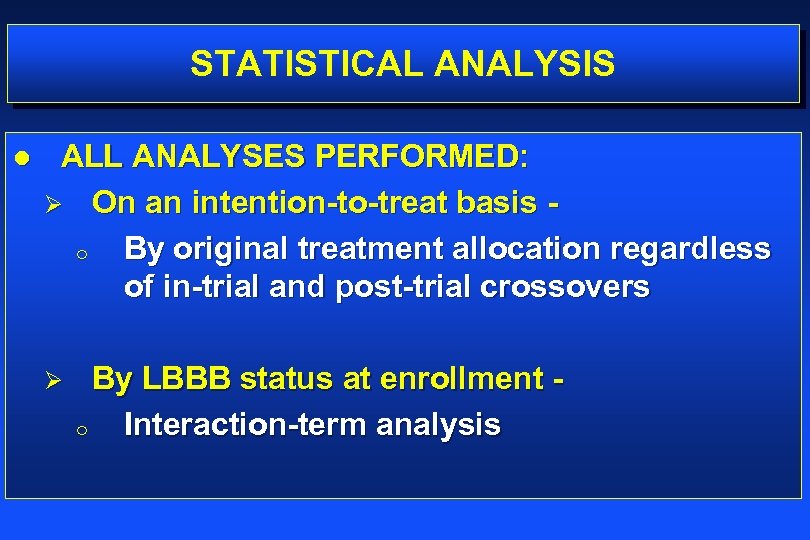 STATISTICAL ANALYSIS

● ALL ANALYSES PERFORMED:

➢ On an intention-to-treat basis -

○ By original treatment allocation regardless of in-trial and post-trial crossovers

➢ By LBBB status at enrollment -

○ Interaction-term analysis